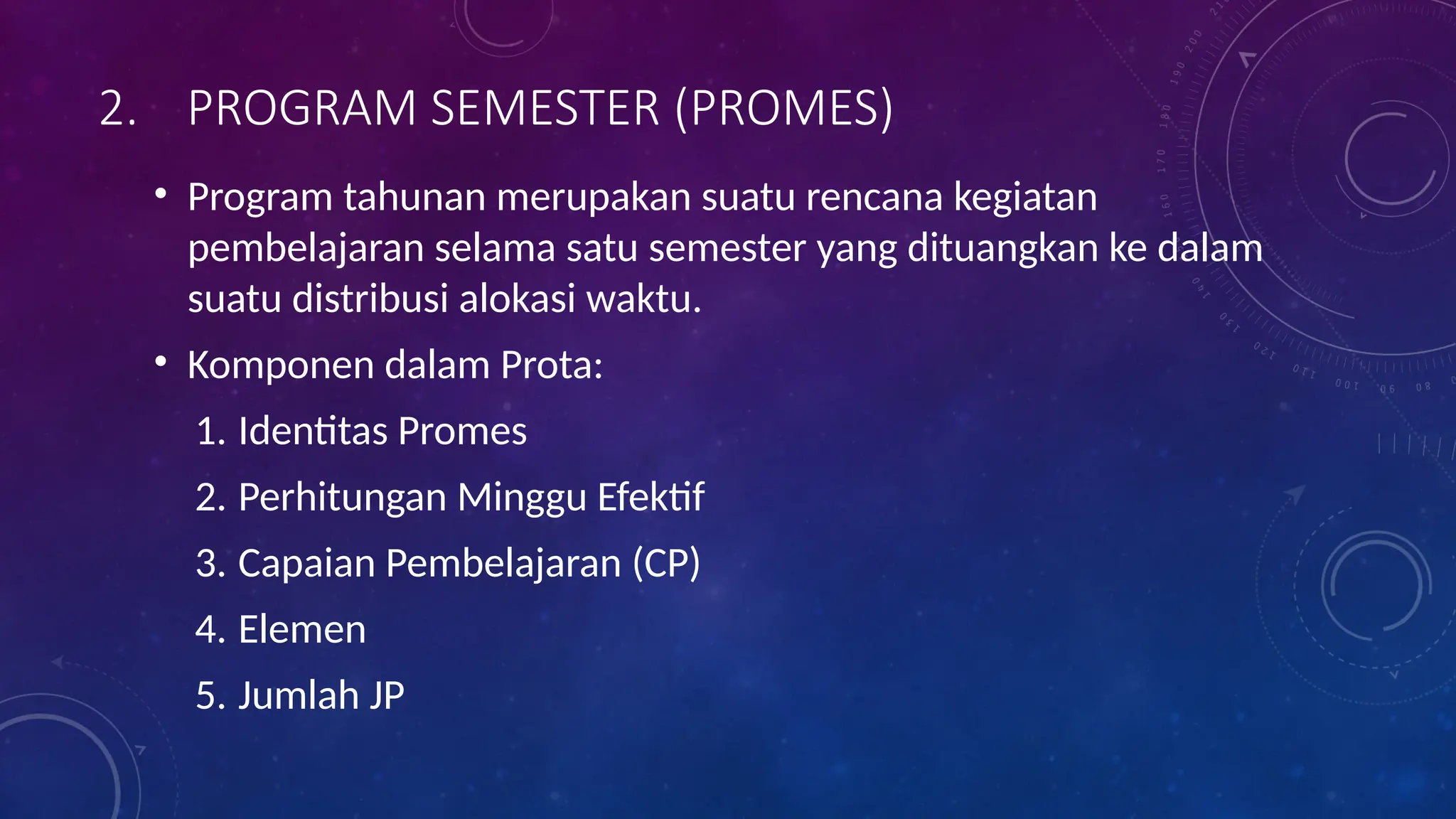 2. PROGRAM SEMESTER (PROMES)

• Program tahunan merupakan suatu rencana kegiatan pembelajaran selama satu semester yang dituangkan ke dalam suatu distribusi alokasi waktu.

• Komponen dalam Prota:

1. Identitas Promes

2. Perhitungan Minggu Efektif

3. Capaian Pembelajaran (CP)

4. Elemen

5. Jumlah JP